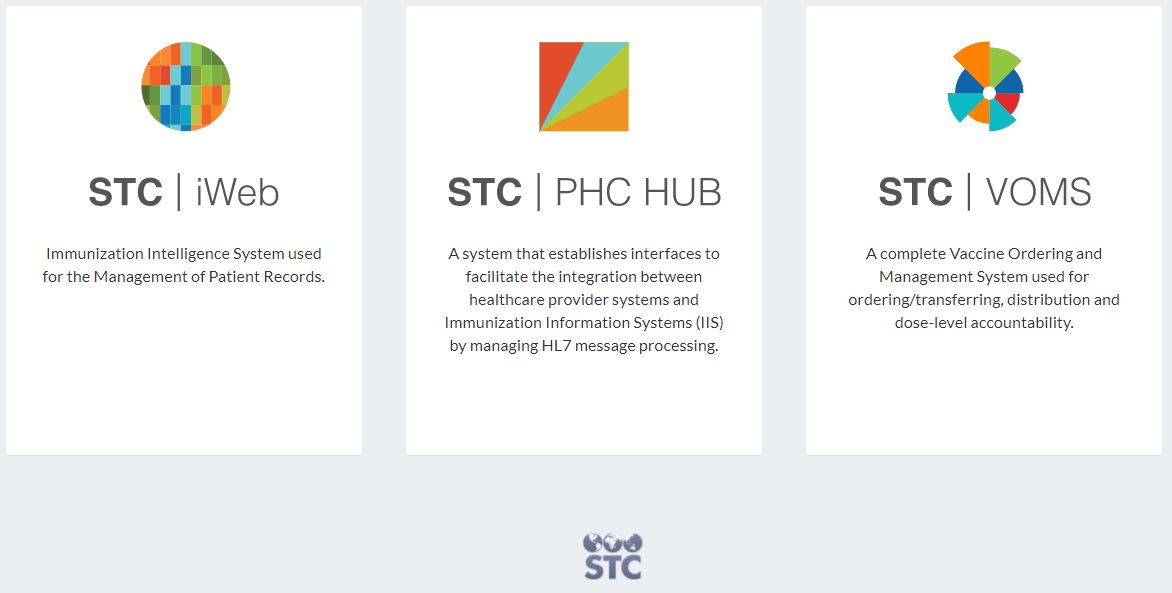 STC | iWeb

Immunization Intelligence System used for the Management of Patient Records.

STC | PHC HUB

A system that establishes interfaces to facilitate the integration between healthcare provider systems and Immunization Information Systems (IIS) by managing HL7 message processing.

STC | VOMS

A complete Vaccine Ordering and Management System used for ordering/transferring, distribution and dose-level accountability.

STC